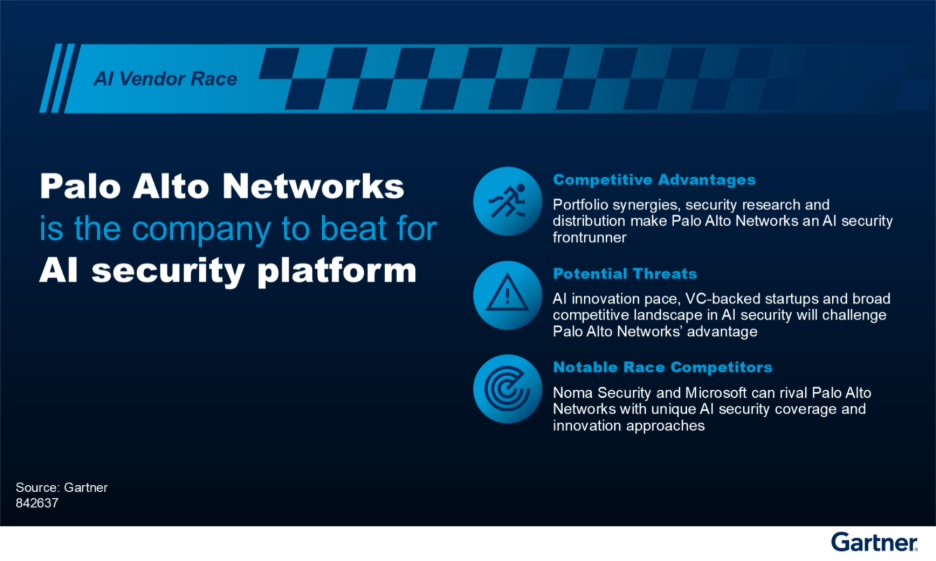 AI Vendor Race

Palo Alto Networks is the company to beat for AI security platform

Competitive Advantages

Portfolio synergies, security research and distribution make Palo Alto Networks an AI security frontrunner

Potential Threats

AI innovation pace, VC-backed startups and broad competitive landscape in AI security will challenge Palo Alto Networks' advantage

Notable Race Competitors

Noma Security and Microsoft can rival Palo Alto Networks with unique AI security coverage and innovation approaches

Source: Gartner
842637

Gartner.